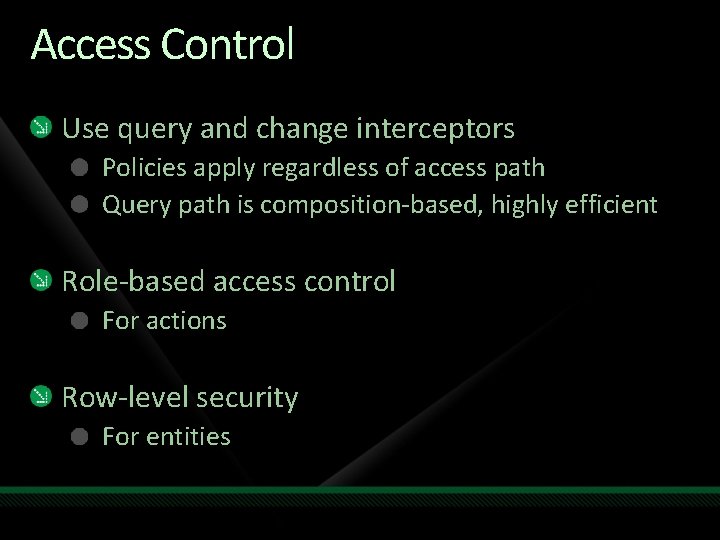 Access Control

Use query and change interceptors
Policies apply regardless of access path
Query path is composition-based, highly efficient

Role-based access control
For actions

Row-level security
For entities